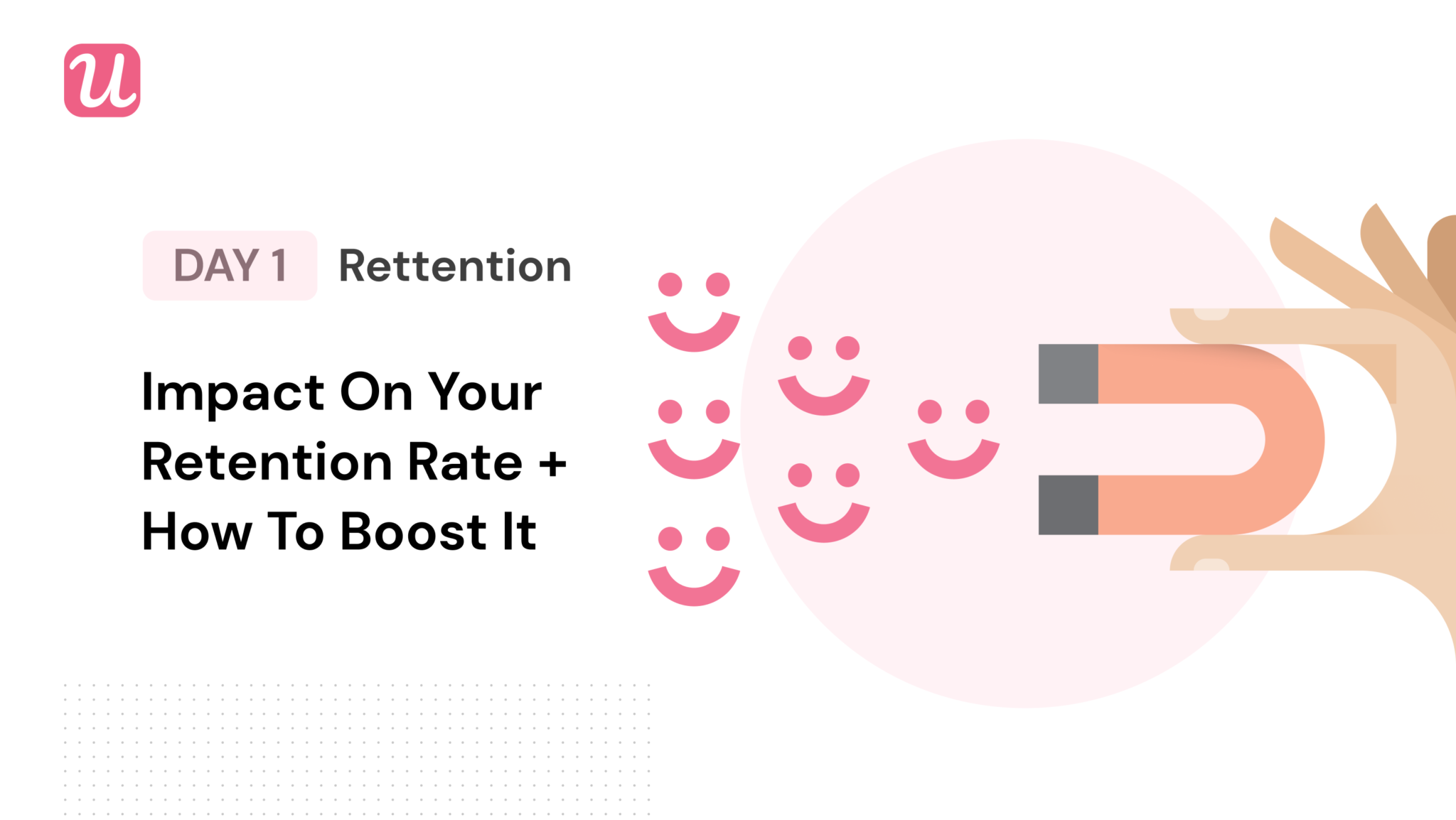 u

DAY 1 Rettention

Impact On Your Retention Rate + How To Boost It